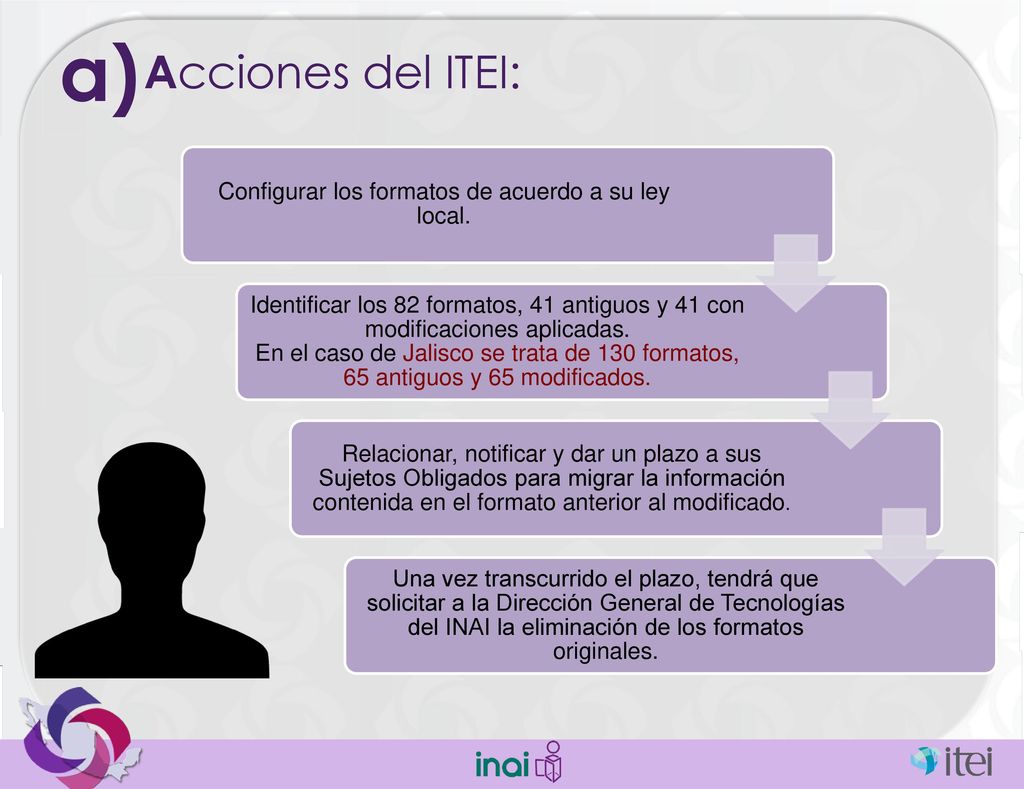 a) Acciones del ITEI:

Configurar los formatos de acuerdo a su ley local.

Identificar los 82 formatos, 41 antiguos y 41 con modificaciones aplicadas.
En el caso de Jalisco se trata de 130 formatos, 65 antiguos y 65 modificados.

Relacionar, notificar y dar un plazo a sus Sujetos Obligados para migrar la información contenida en el formato anterior al modificado.

Una vez transcurrido el plazo, tendrá que solicitar a la Dirección General de Tecnologías del INAI la eliminación de los formatos originales.

inai

itei